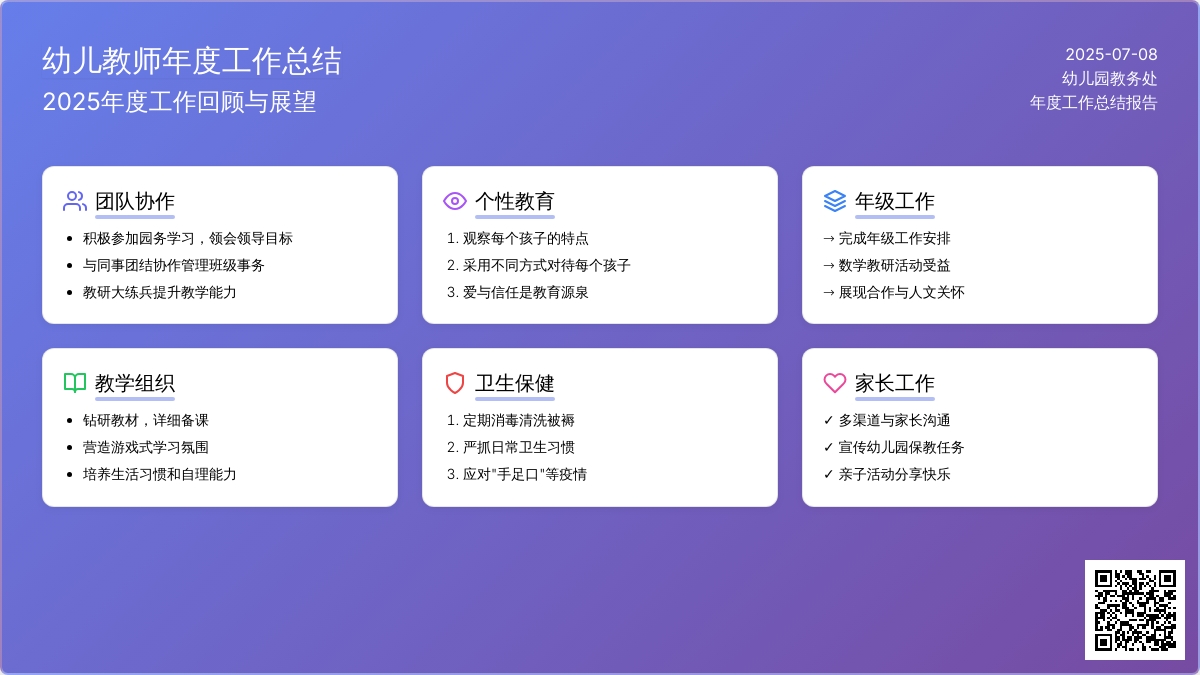 幼儿教师年度工作总结
2025年度工作回顾与展望

2025-07-08
幼儿园教务处
年度工作总结报告

团队协作
- 积极参加园务学习，领会领导目标
- 与同事团结协作管理班级事务
- 教研大练兵提升教学能力

个性教育
1. 观察每个孩子的特点
2. 采用不同方式对待每个孩子
3. 爱与信任是教育源泉

年级工作
→ 完成年级工作安排
→ 数学教研活动受益
→ 展现合作与人文关怀

教学组织
- 钻研教材，详细备课
- 营造游戏式学习氛围
- 培养生活习惯和自理能力

卫生保健
1. 定期消毒清洗被褥
2. 严抓日常卫生习惯
3. 应对"手足口"等疫情

家长工作
✓ 多渠道与家长沟通
✓ 宣传幼儿园保教任务
✓ 亲子活动分享快乐